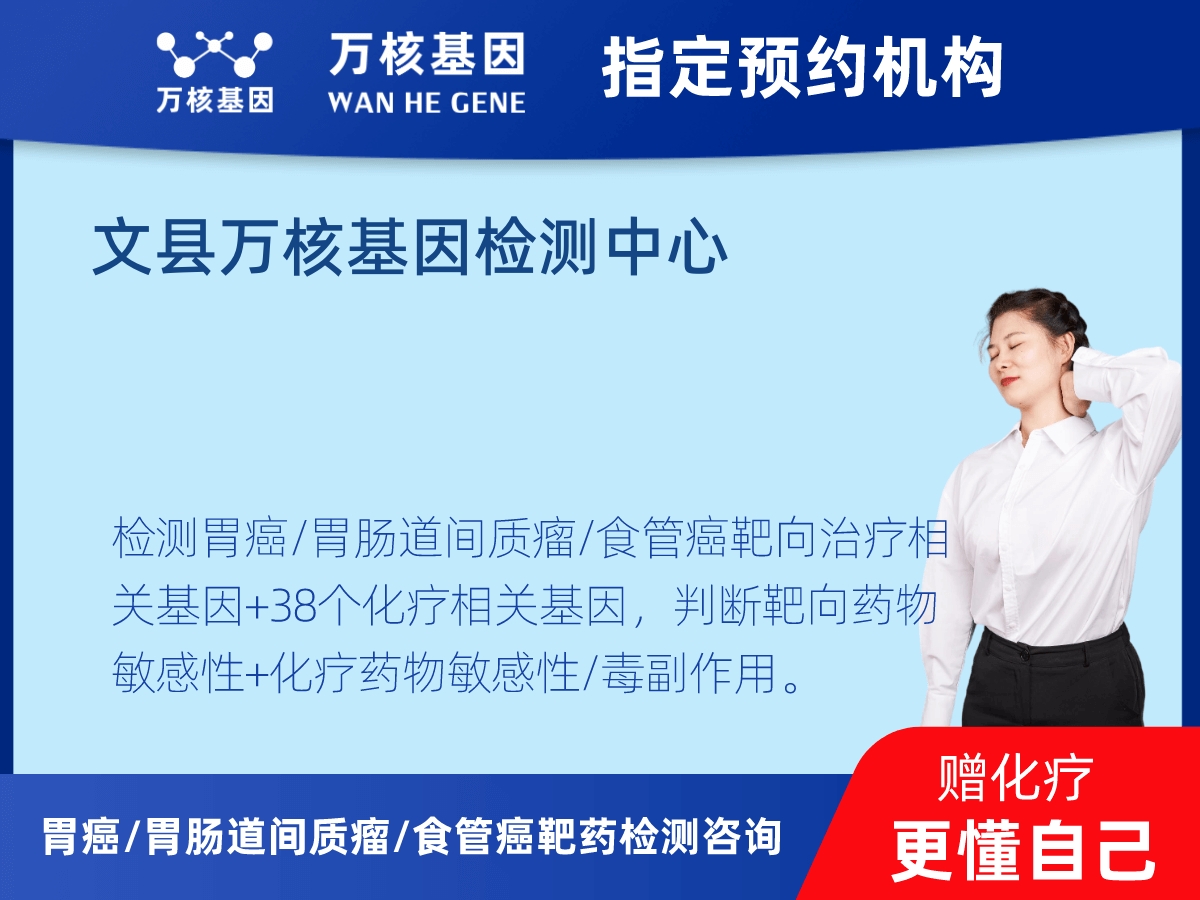 万核基因 万核基因 WAN HE GENE 指定预约机构

文县万核基因检测中心

检测胃癌/胃肠道间质瘤/食管癌靶向治疗相关基因+38个化疗相关基因，判断靶向药物敏感性+化疗药物敏感性/毒副作用。

胃癌/胃肠道间质瘤/食管癌靶药检测咨询

赠化疗
更懂自己